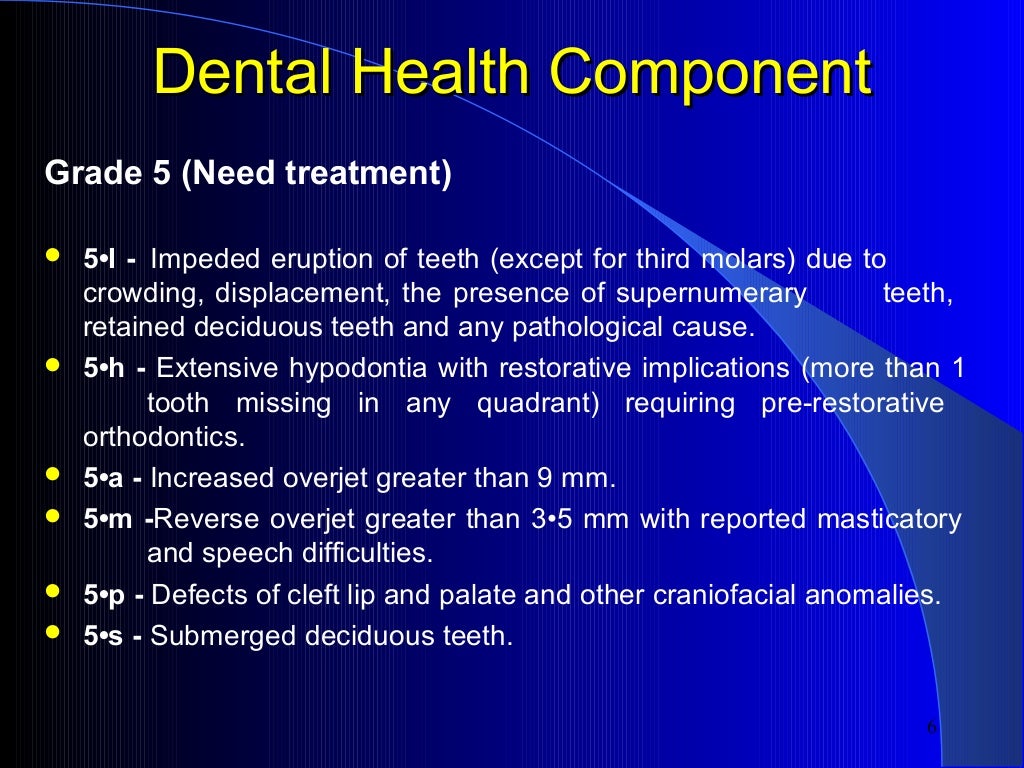 Dental Health Component

Grade 5 (Need treatment)

- 5•I - Impeded eruption of teeth (except for third molars) due to crowding, displacement, the presence of supernumerary teeth, retained deciduous teeth and any pathological cause.
- 5•h - Extensive hypodontia with restorative implications (more than 1 tooth missing in any quadrant) requiring pre-restorative orthodontics.
- 5•a - Increased overjet greater than 9 mm.
- 5•m -Reverse overjet greater than 3•5 mm with reported masticatory and speech difficulties.
- 5•p - Defects of cleft lip and palate and other craniofacial anomalies.
- 5•s - Submerged deciduous teeth.

6